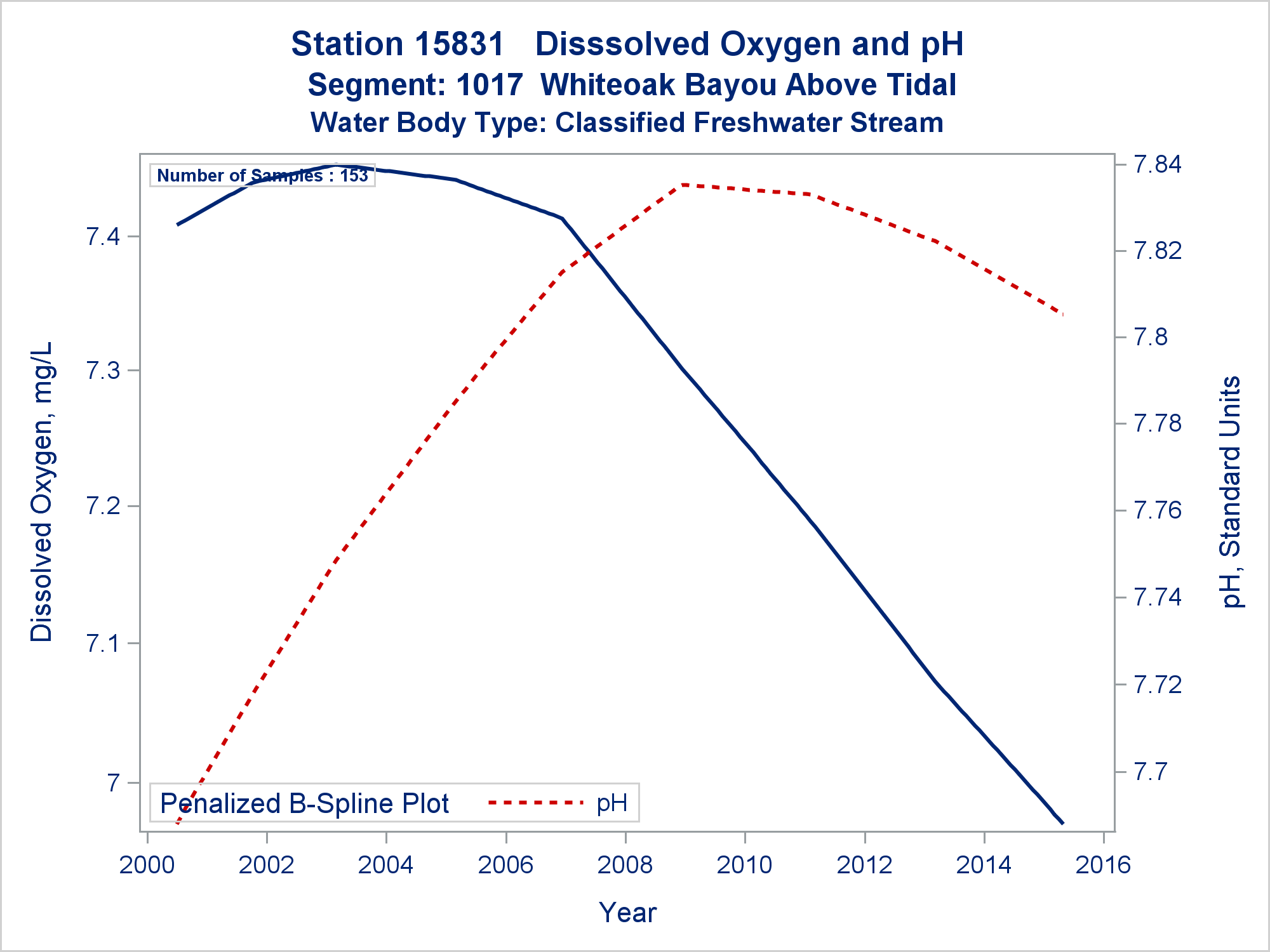 Station 15831   Disssolved Oxygen and pH
Segment: 1017  Whiteoak Bayou Above Tidal
Water Body Type: Classified Freshwater Stream

Number of Samples : 153

Dissolved Oxygen, mg/L

7.4
7.3
7.2
7.1
7

7.84
7.82
7.8
7.78
7.76
7.74
7.72
7.7

pH, Standard Units

Penalized B-Spline Plot   pH

2000
2002
2004
2006
2008
2010
2012
2014
2016

Year